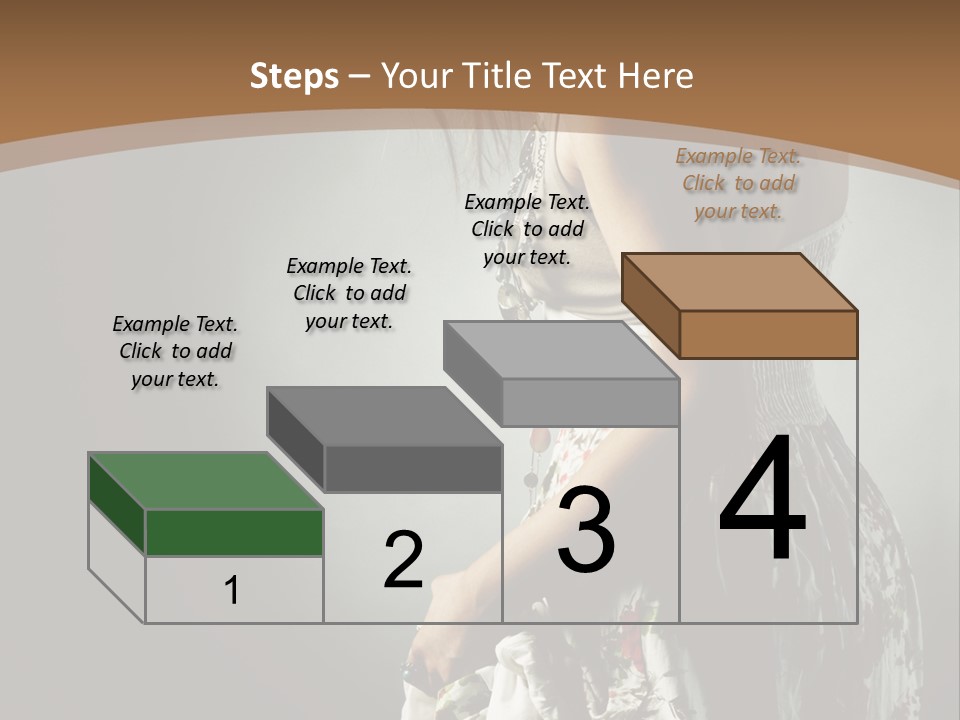 Steps – Your Title Text Here

Example Text. Click to add your text.

Example Text. Click to add your text.

Example Text. Click to add your text.

Example Text. Click to add your text.

1

2

3

4